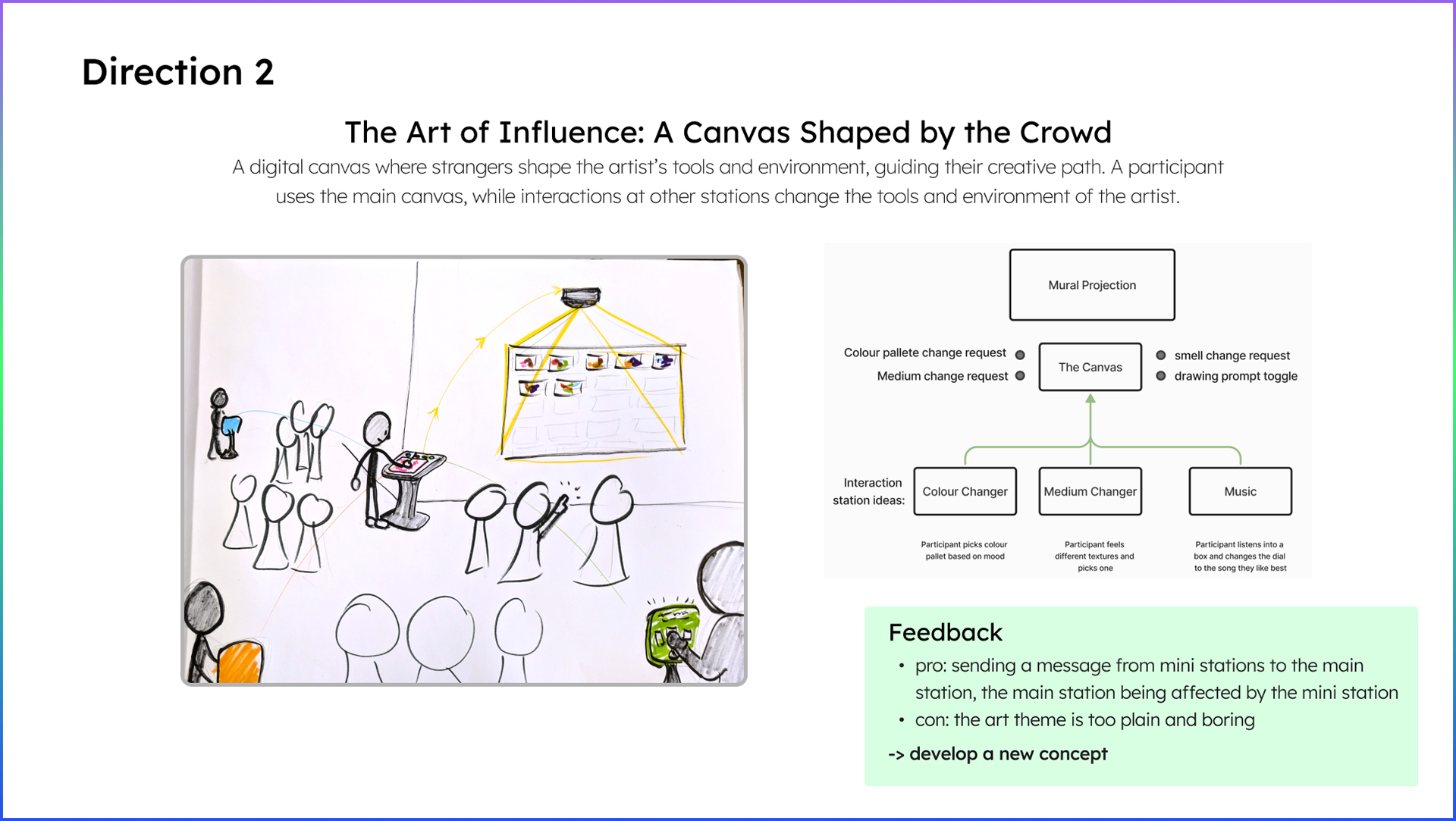 Direction 2

The Art of Influence: A Canvas Shaped by the Crowd

A digital canvas where strangers shape the artist's tools and environment, guiding their creative path. A participant uses the main canvas, while interactions at other stations change the tools and environment of the artist.

Mural Projection

Colour pallete change request
Medium change request

The Canvas

smell change request
drawing prompt toggle

Interaction station ideas:

Colour Changer

Medium Changer

Music

Participant picks colour pallet based on mood

Participant feels different textures and picks one

Participant listens into a box and changes the dial to the song they like best

Feedback
• pro: sending a message from mini stations to the main station, the main station being affected by the mini station
• con: the art theme is too plain and boring
-> develop a new concept